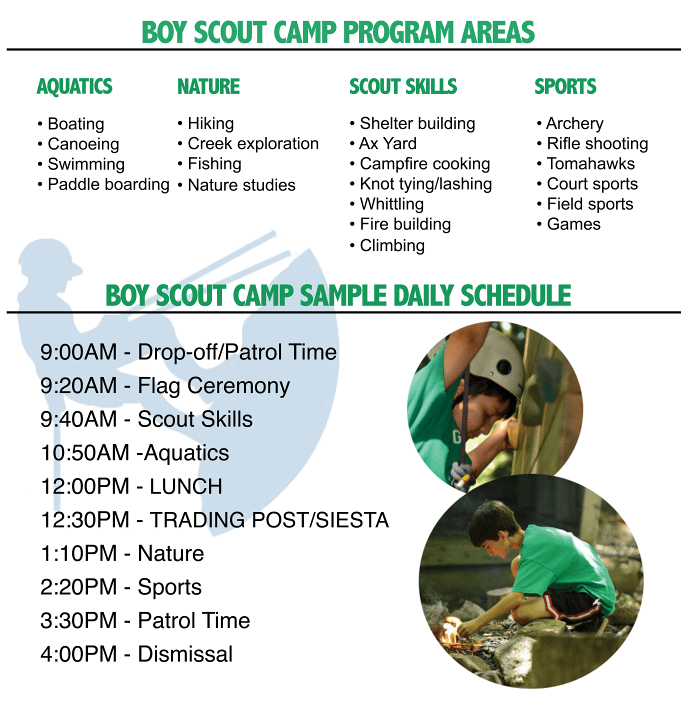 BOY SCOUT CAMP PROGRAM AREAS

AQUATICS

• Boating
• Canoeing
• Swimming
• Paddle boarding

NATURE

• Hiking
• Creek exploration
• Fishing
• Nature studies

SCOUT SKILLS

• Shelter building
• Ax Yard
• Campfire cooking
• Knot tying/lashing
• Whittling
• Fire building
• Climbing

SPORTS

• Archery
• Rifle shooting
• Tomahawks
• Court sports
• Field sports
• Games

BOY SCOUT CAMP SAMPLE DAILY SCHEDULE

9:00AM - Drop-off/Patrol Time
9:20AM - Flag Ceremony
9:40AM - Scout Skills
10:50AM -Aquatics
12:00PM - LUNCH
12:30PM - TRADING POST/SIESTA
1:10PM - Nature
2:20PM - Sports
3:30PM - Patrol Time
4:00PM - Dismissal